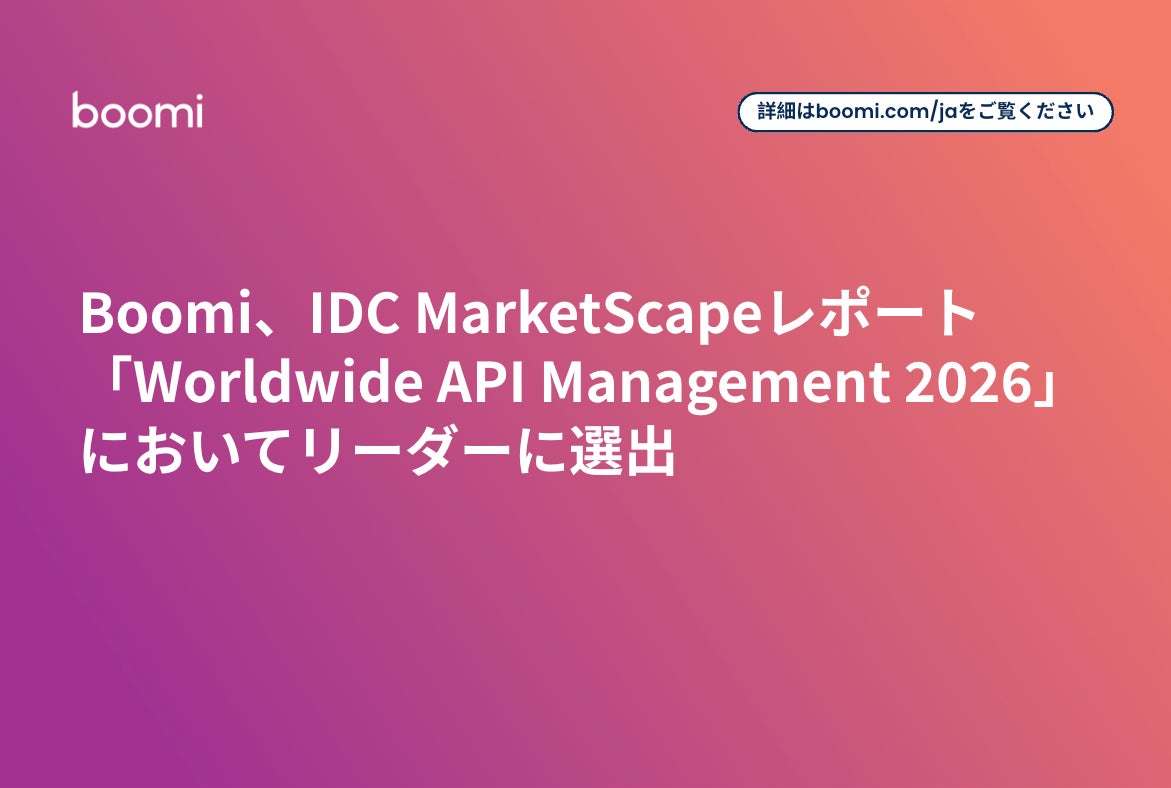 boomi

詳細はboomi.com/jaをご覧ください

Boomi、IDC MarketScapeレポート「Worldwide API Management 2026」においてリーダーに選出